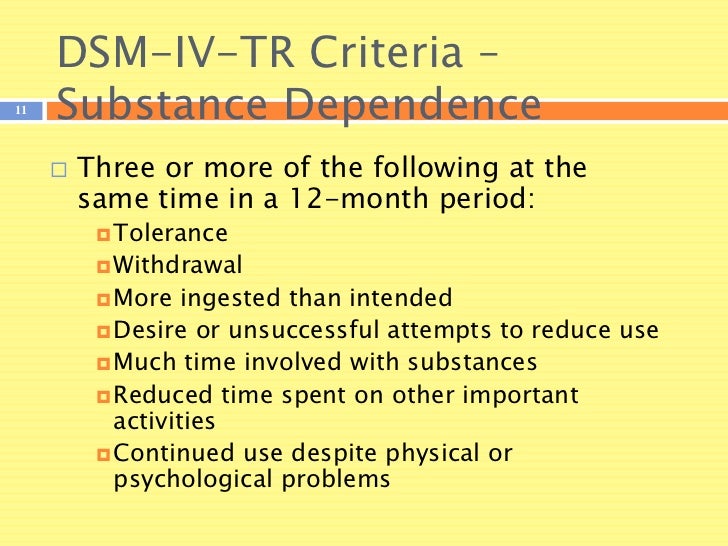 DSM-IV-TR Criteria – Substance Dependence

11

Three or more of the following at the same time in a 12-month period:

Tolerance

Withdrawal

More ingested than intended

Desire or unsuccessful attempts to reduce use

Much time involved with substances

Reduced time spent on other important activities

Continued use despite physical or psychological problems